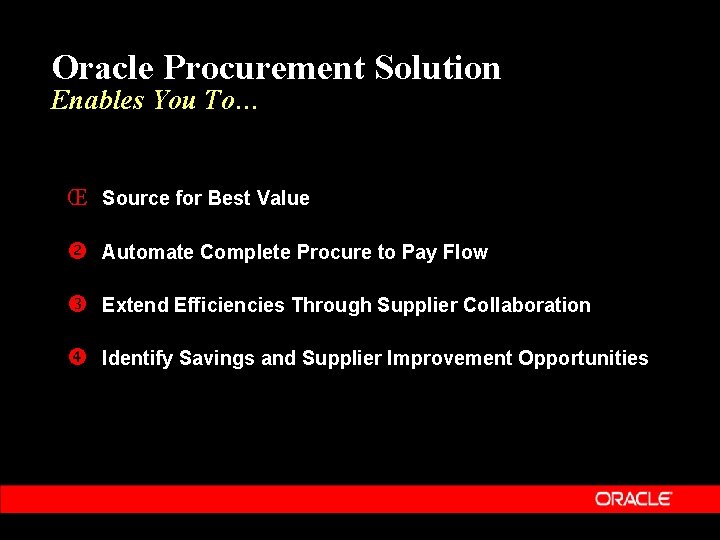 Oracle Procurement Solution
Enables You To…

Œ Source for Best Value

❷ Automate Complete Procure to Pay Flow

❸ Extend Efficiencies Through Supplier Collaboration

❹ Identify Savings and Supplier Improvement Opportunities

ORACLE